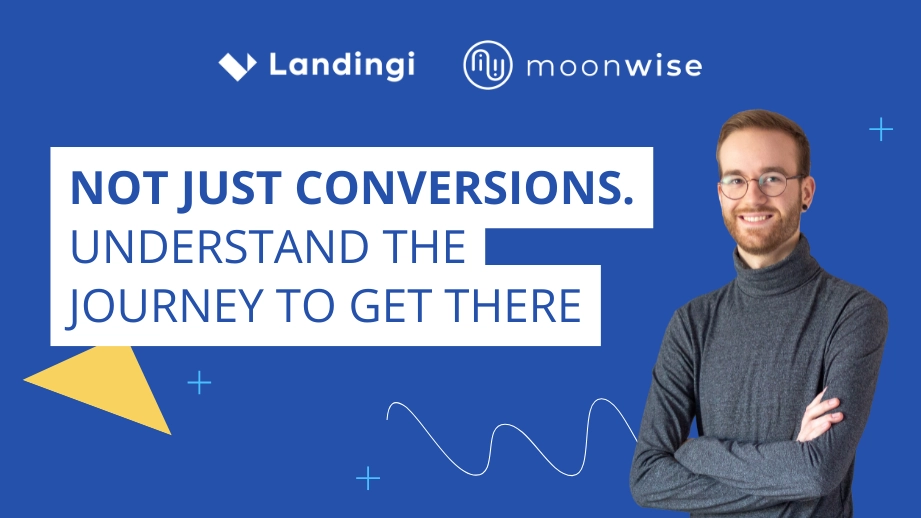 Landingi moonwise

NOT JUST CONVERSIONS.
UNDERSTAND THE JOURNEY TO GET THERE